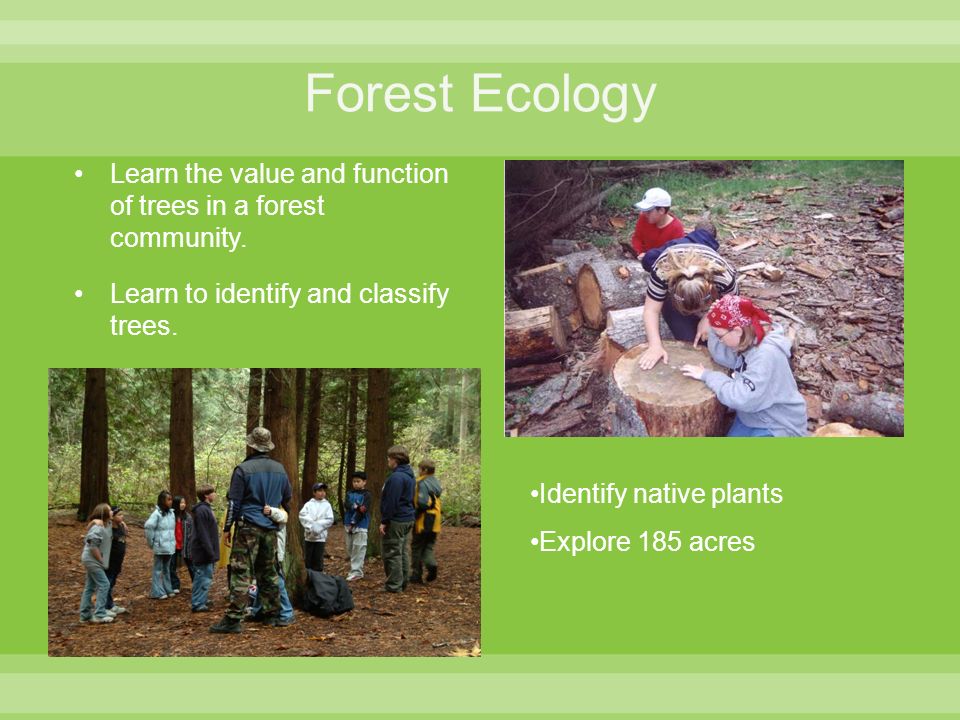 Forest Ecology

• Learn the value and function of trees in a forest community.

• Learn to identify and classify trees.

•Identify native plants

•Explore 185 acres